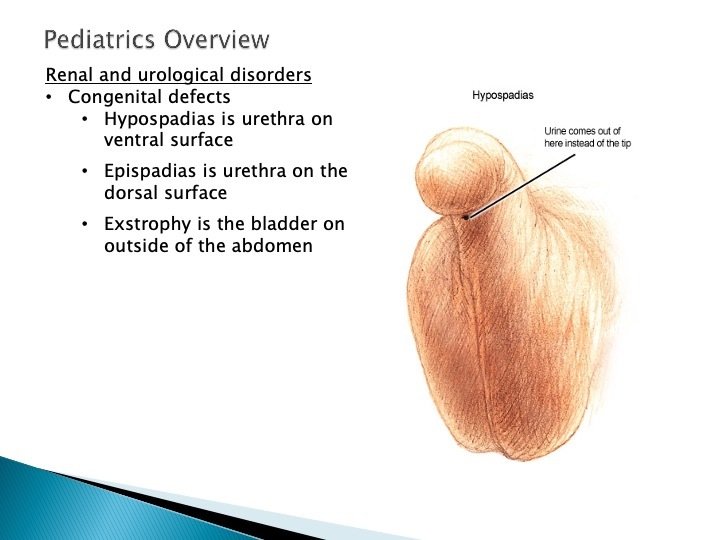 Pediatrics Overview

Renal and urological disorders

• Congenital defects
  • Hypospadias is urethra on ventral surface
  • Epispadias is urethra on the dorsal surface
  • Exstrophy is the bladder on outside of the abdomen

Hypospadias

Urine comes out of here instead of the tip